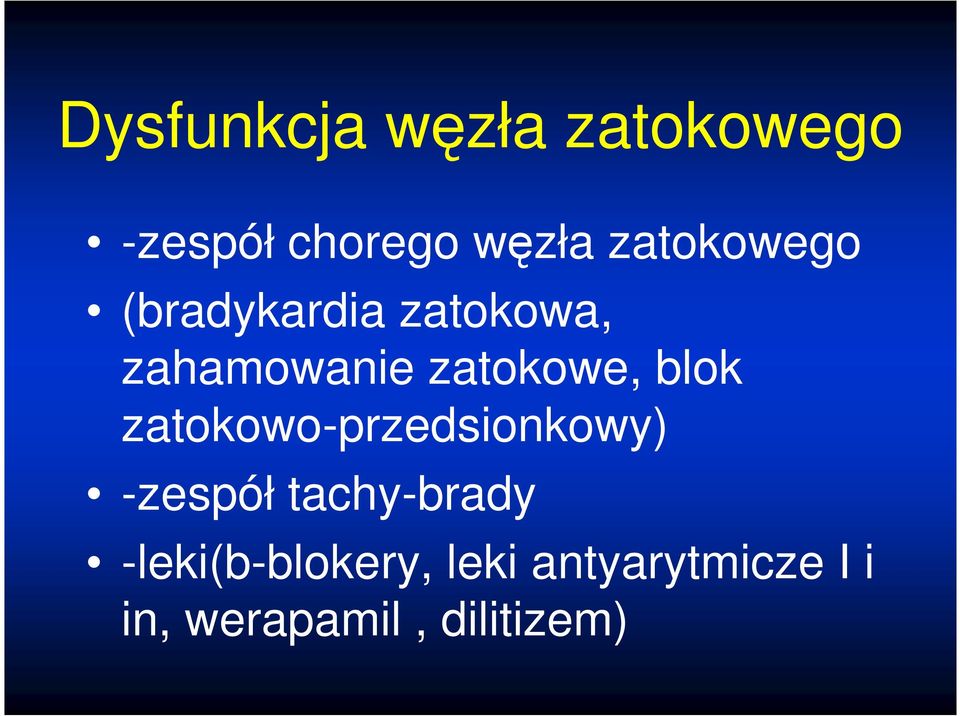 Dysfunkcja węzła zatokowego

• -zespół chorego węzła zatokowego
• (bradykardia zatokowa, zahamowanie zatokowe, blok zatokowo-przedsionkowy)
• -zespół tachy-brady
• -leki(b-blokery, leki antyarytmicze I i in, werapamil , dilitizem)